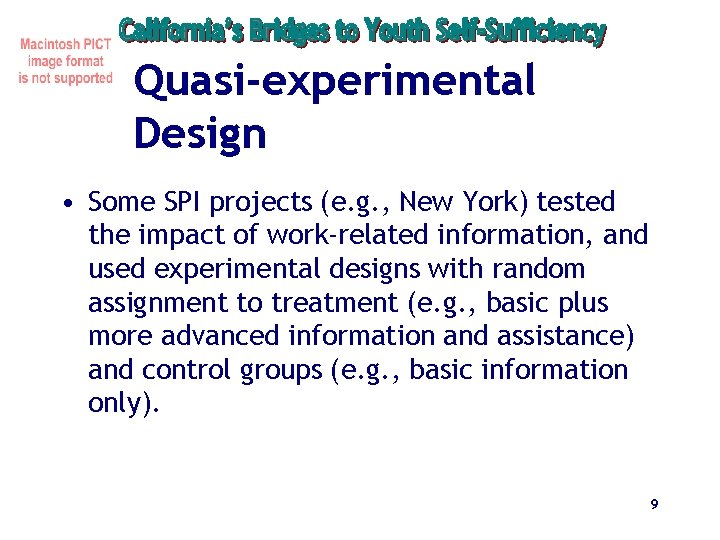 Macintosh PICT image format is not supported

California's Bridges to Youth Self-Sufficiency

Quasi-experimental Design

• Some SPI projects (e.g., New York) tested the impact of work-related information, and used experimental designs with random assignment to treatment (e.g., basic plus more advanced information and assistance) and control groups (e.g., basic information only).

9